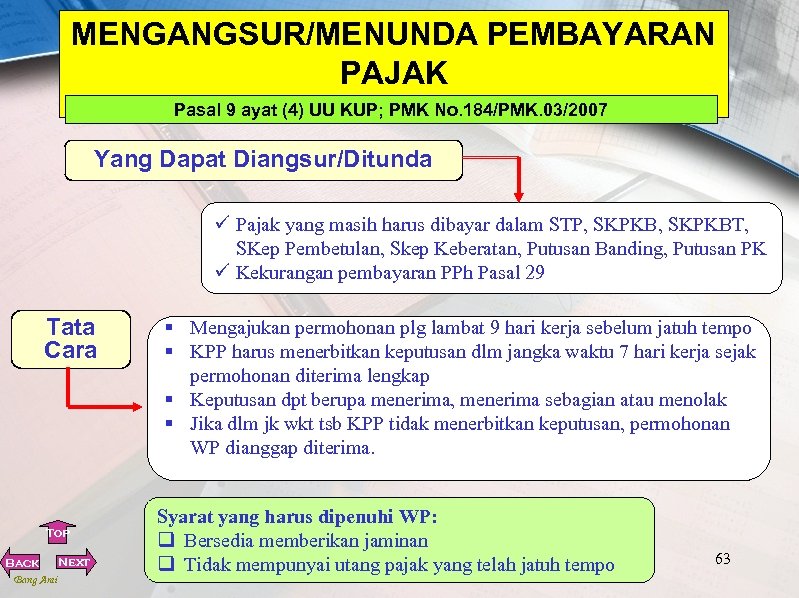 MENGANGSUR/MENUNDA PEMBAYARAN PAJAK

Pasal 9 ayat (4) UU KUP; PMK No.184/PMK.03/2007

Yang Dapat Diangsur/Ditunda

✓ Pajak yang masih harus dibayar dalam STP, SKPKB, SKPKBT, SKep Pembetulan, Skep Keberatan, Putusan Banding, Putusan PK
✓ Kekurangan pembayaran PPh Pasal 29

Tata Cara

▪ Mengajukan permohonan plg lambat 9 hari kerja sebelum jatuh tempo
▪ KPP harus menerbitkan keputusan dlm jangka waktu 7 hari kerja sejak permohonan diterima lengkap
▪ Keputusan dpt berupa menerima, menerima sebagian atau menolak
▪ Jika dlm jk wkt tsb KPP tidak menerbitkan keputusan, permohonan WP dianggap diterima.

Syarat yang harus dipenuhi WP:
❑ Bersedia memberikan jaminan
❑ Tidak mempunyai utang pajak yang telah jatuh tempo

TOP
BACK
NEXT
Bang Arai

63